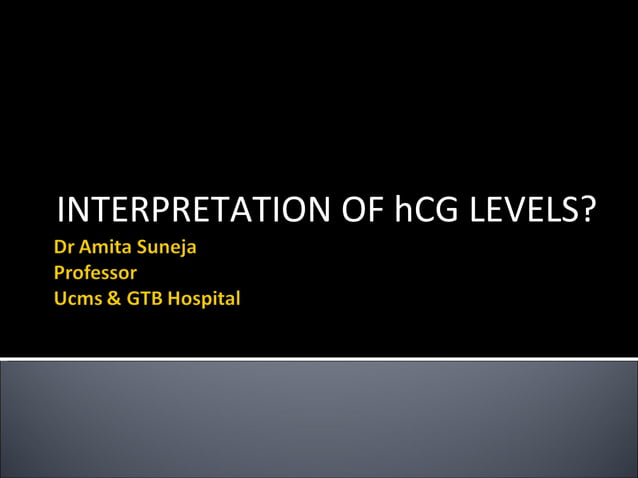 INTERPRETATION OF hCG LEVELS?

Dr Amita Suneja
Professor
Ucms & GTB Hospital